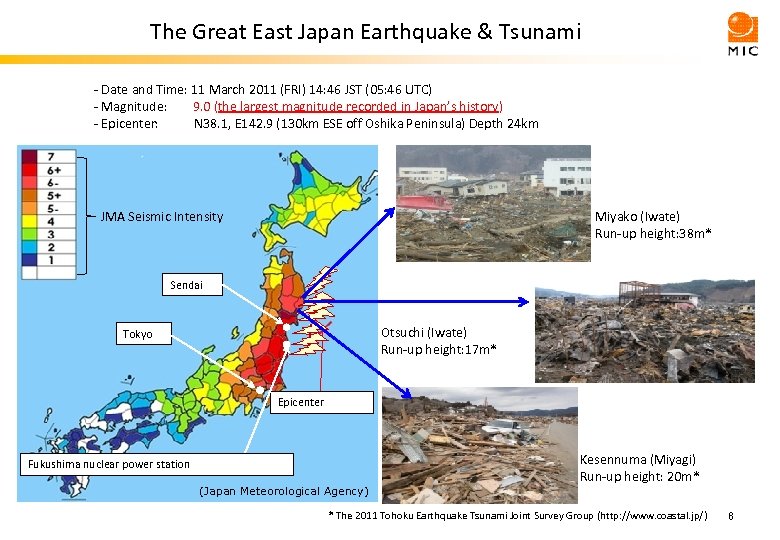 The Great East Japan Earthquake & Tsunami

MIC

- Date and Time: 11 March 2011 (FRI) 14:46 JST (05:46 UTC)
- Magnitude: 9.0 (the largest magnitude recorded in Japan's history)
- Epicenter: N38.1, E142.9 (130km ESE off Oshika Peninsula) Depth 24km

7
6+
6-
5+
5-
4
3
2
1

JMA Seismic Intensity

Sendai

Tokyo

Epicenter

Fukushima nuclear power station

(Japan Meteorological Agency)

Miyako (Iwate)
Run-up height:38m*

Otsuchi (Iwate)
Run-up height:17m*

Kesennuma (Miyagi)
Run-up height: 20m*

* The 2011 Tohoku Earthquake Tsunami Joint Survey Group (http://www.coastal.jp/)

8